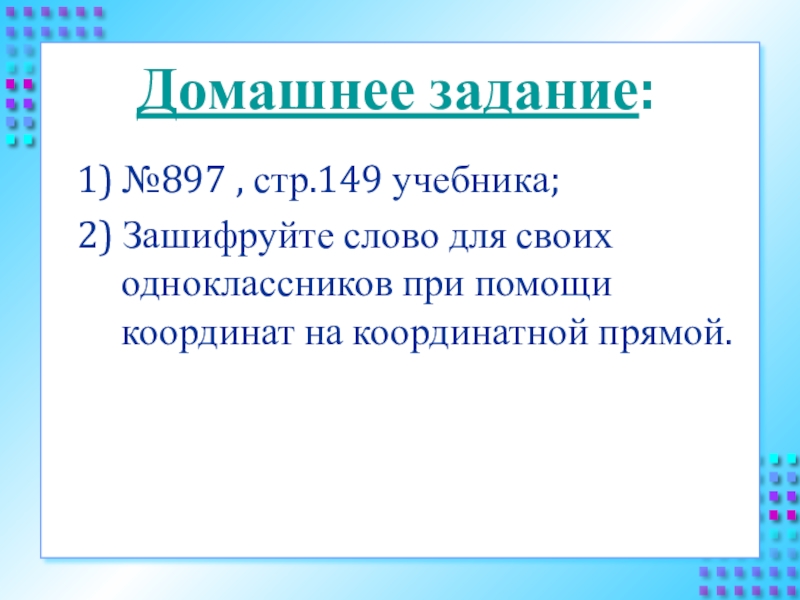 Домашнее задание:

1) №897 , стр.149 учебника;

2) Зашифруйте слово для своих одноклассников при помощи координат на координатной прямой.